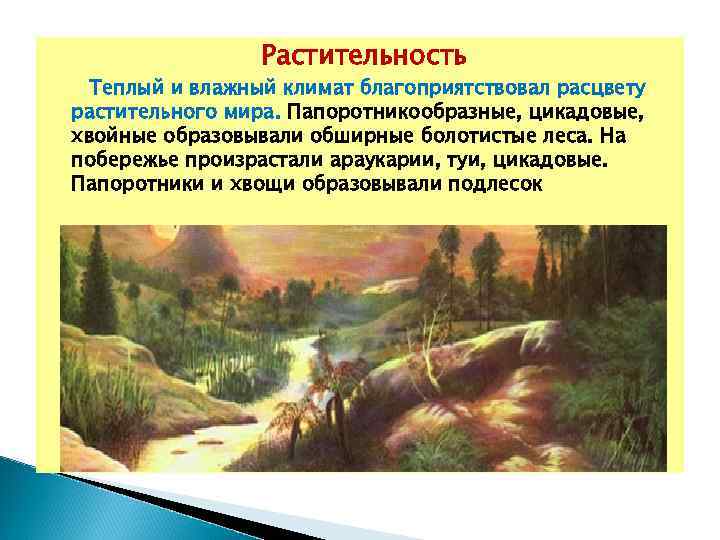 Растительность

Теплый и влажный климат благоприятствовал расцвету растительного мира. Папоротникообразные, цикадовые, хвойные образовывали обширные болотистые леса. На побережье произрастали араукарии, туи, цикадовые. Папоротники и хвощи образовывали подлесок